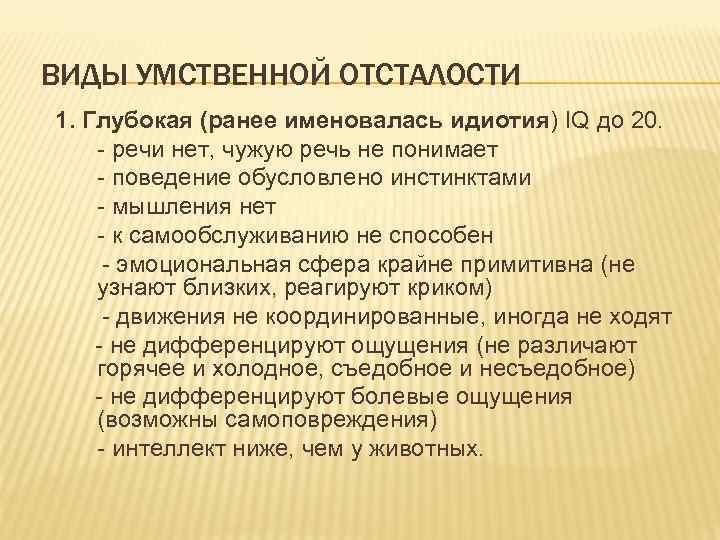 ВИДЫ УМСТВЕННОЙ ОТСТАЛОСТИ

1. Глубокая (ранее именовалась идиотия) IQ до 20.
- речи нет, чужую речь не понимает
- поведение обусловлено инстинктами
- мышления нет
- к самообслуживанию не способен
- эмоциональная сфера крайне примитивна (не узнают близких, реагируют криком)
- движения не координированные, иногда не ходят
- не дифференцируют ощущения (не различают горячее и холодное, съедобное и несъедобное)
- не дифференцируют болевые ощущения (возможны самоповреждения)
- интеллект ниже, чем у животных.